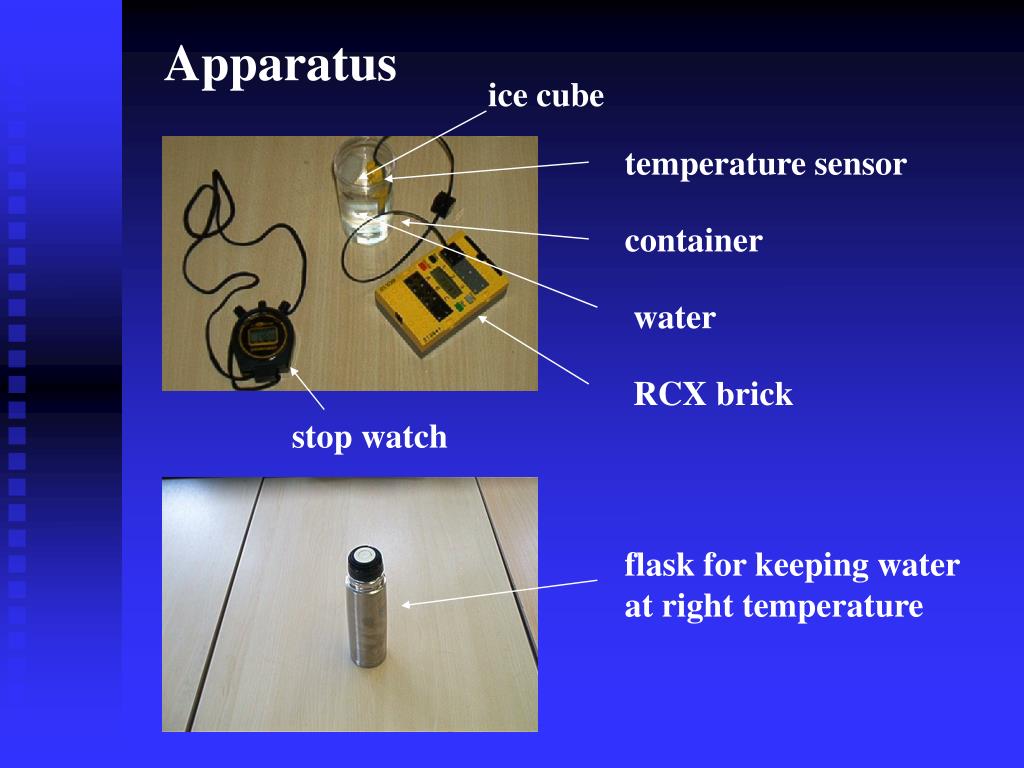 Apparatus

ice cube

temperature sensor

container

water

RCX brick

stop watch

flask for keeping water at right temperature